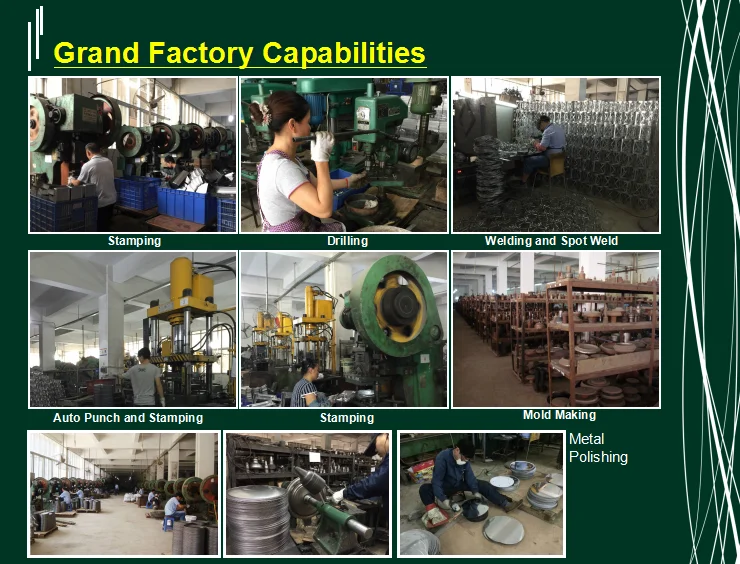 Grand Factory Capabilities

Stamping

Drilling

Welding and Spot Weld

Auto Punch and Stamping

Stamping

Mold Making

Metal Polishing